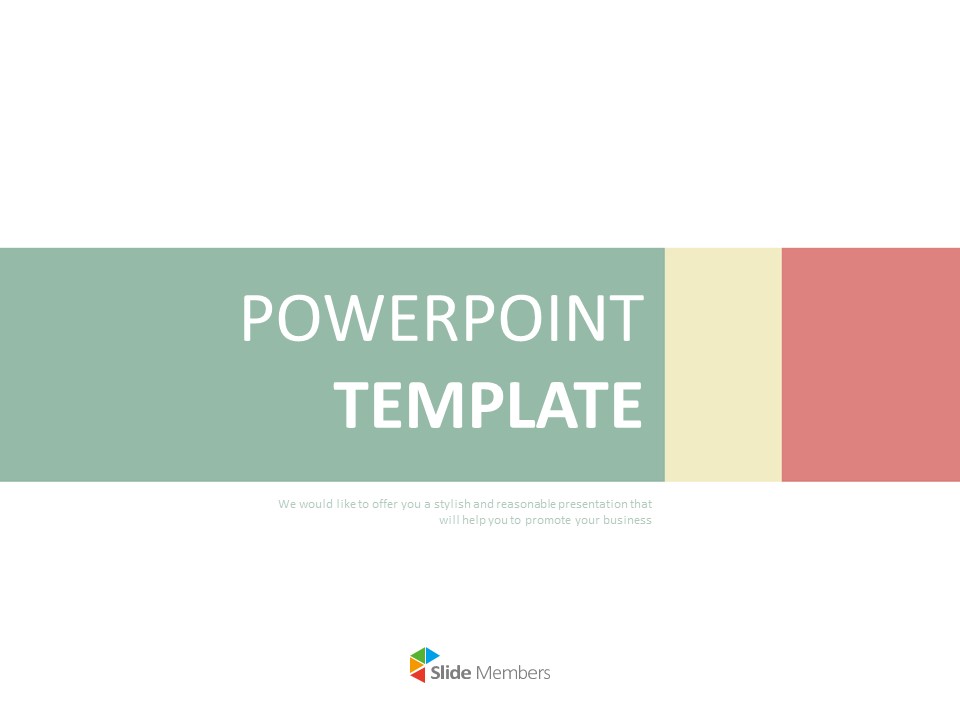 POWERPOINT
TEMPLATE

We would like to offer you a stylish and reasonable presentation that will help you to promote your business

Slide Members